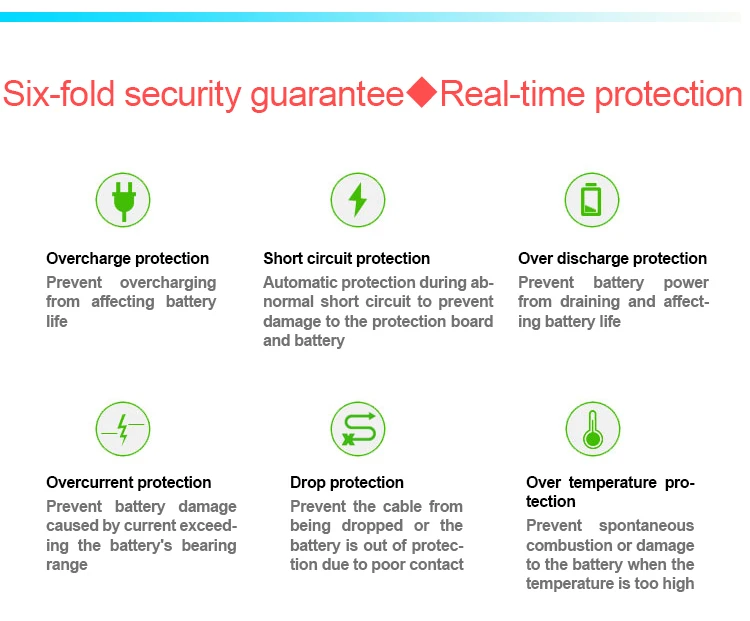 Six-fold security guarantee◆Real-time protection

Overcharge protection
Prevent overcharging from affecting battery life

Short circuit protection
Automatic protection during abnormal short circuit to prevent damage to the protection board and battery

Over discharge protection
Prevent battery power from draining and affecting battery life

Overcurrent protection
Prevent battery damage caused by current exceeding the battery's bearing range

Drop protection
Prevent the cable from being dropped or the battery is out of protection due to poor contact

Over temperature protection
Prevent spontaneous combustion or damage to the battery when the temperature is too high